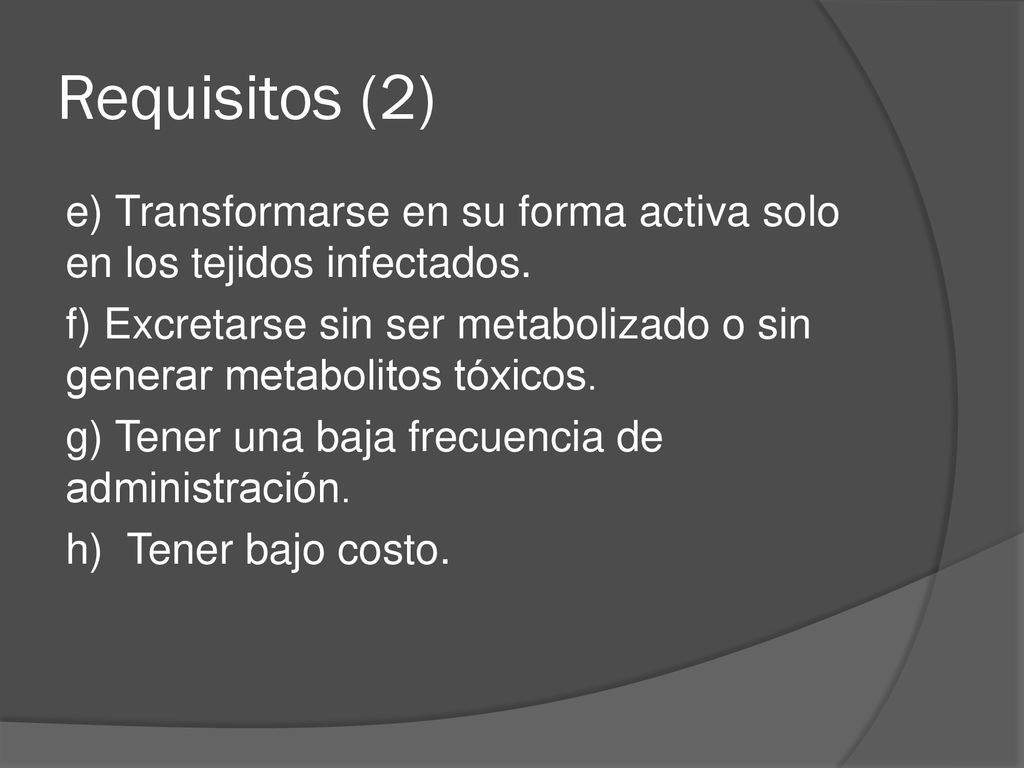 Requisitos (2)

e) Transformarse en su forma activa solo en los tejidos infectados.

f) Excretarse sin ser metabolizado o sin generar metabolitos tóxicos.

g) Tener una baja frecuencia de administración.

h) Tener bajo costo.